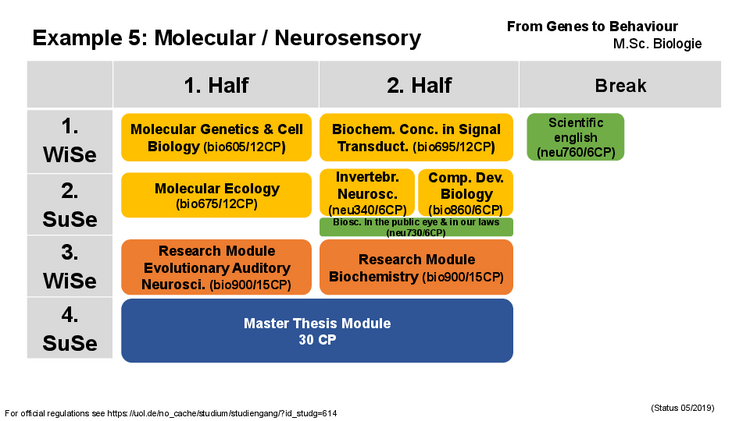 Example 5: Molecular / Neurosensory

From Genes to Behaviour
M.Sc. Biologie

| | 1. Half | 2. Half | Break |
|---|---|---|---|
| 1. WiSe | Molecular Genetics & Cell Biology (bio605/12CP) | Biochem. Conc. in Signal Transduct. (bio695/12CP) | Scientific english (neu760/6CP) |
| 2. SuSe | Molecular Ecology (bio675/12CP) | Invertebr. Neurosc. (neu340/6CP) Comp. Dev. Biology (bio860/6CP) Biosc. In the public eye & in our laws (neu730/6CP) | |
| 3. WiSe | Research Module Evolutionary Auditory Neurosci. (bio900/15CP) | Research Module Biochemistry (bio900/15CP) | |
| 4. SuSe | Master Thesis Module 30 CP | | |

For official regulations see https://uol.de/no_cache/studium/studiengang/?id_studg=614

(Status 05/2019)